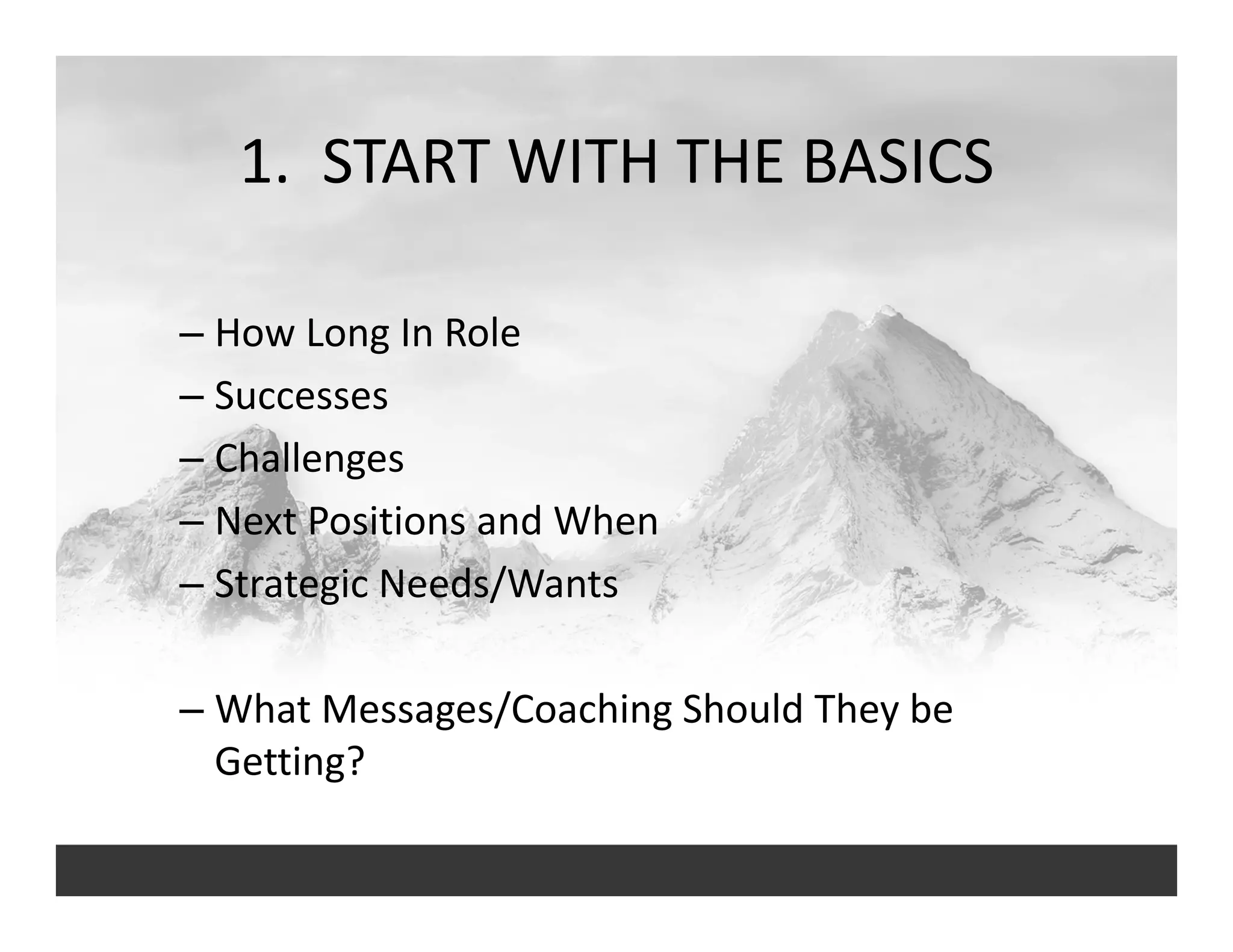 1. START WITH THE BASICS

– How Long In Role
– Successes
– Challenges
– Next Positions and When
– Strategic Needs/Wants

– What Messages/Coaching Should They be Getting?